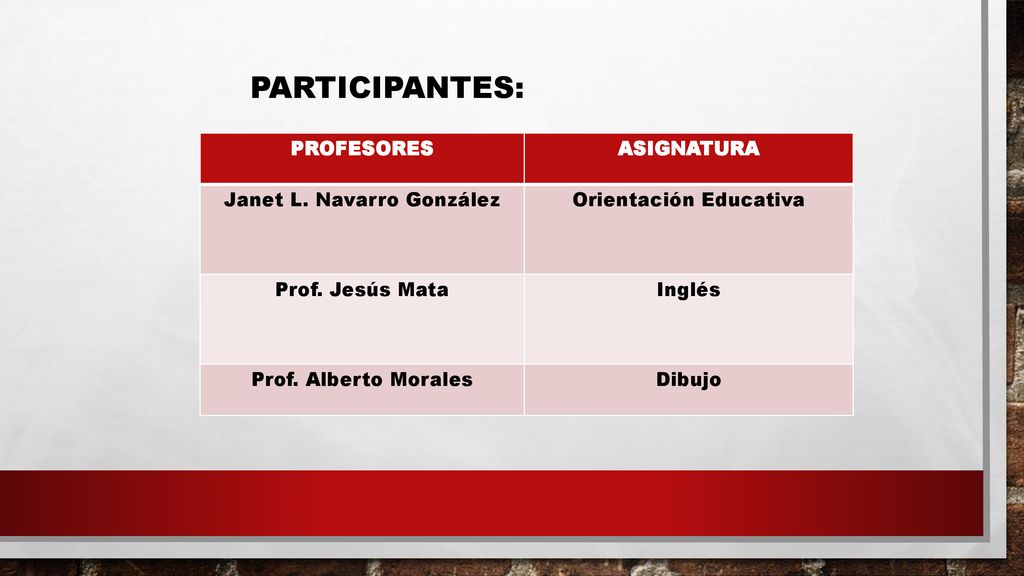 PARTICIPANTES:

| PROFESORES | ASIGNATURA |
|---|---|
| Janet L. Navarro González | Orientación Educativa |
| Prof. Jesús Mata | Inglés |
| Prof. Alberto Morales | Dibujo |